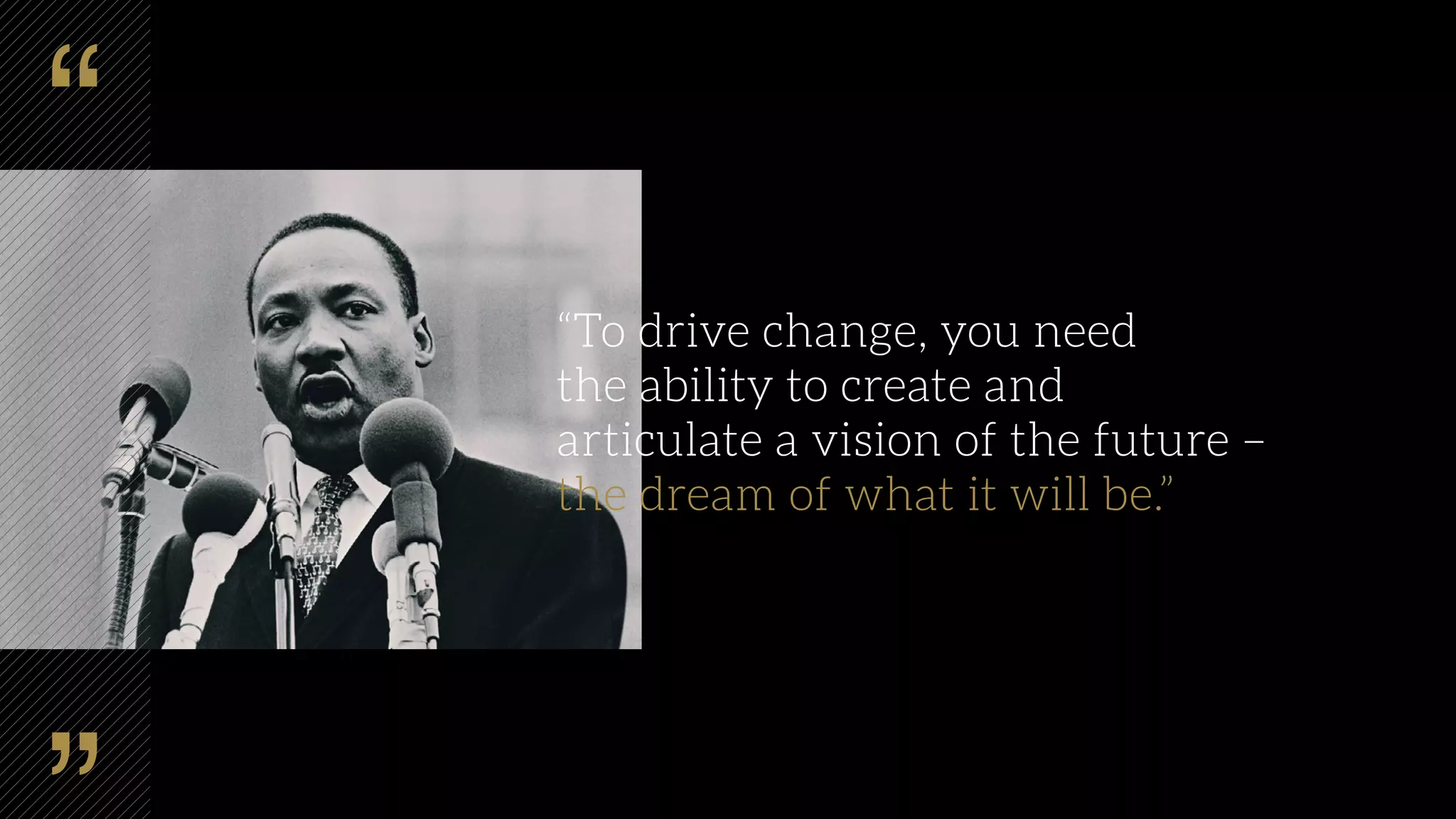 “

“To drive change, you need the ability to create and articulate a vision of the future – the dream of what it will be.”

”